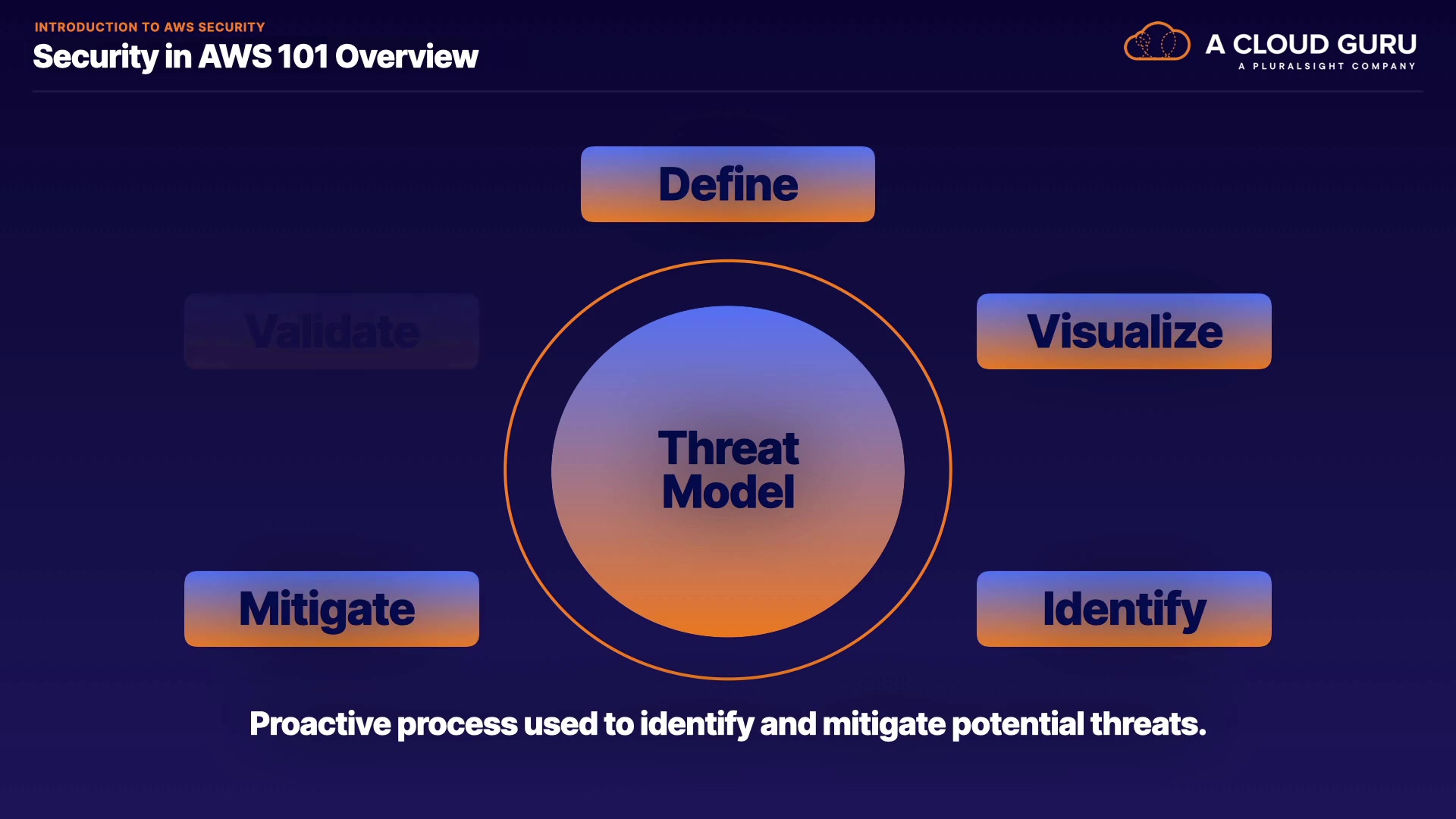 INTRODUCTION TO AWS SECURITY
Security in AWS 101 Overview

A CLOUD GURU
A PLURALSIGHT COMPANY

Define

Validate

Visualize

Threat Model

Mitigate

Identify

Proactive process used to identify and mitigate potential threats.